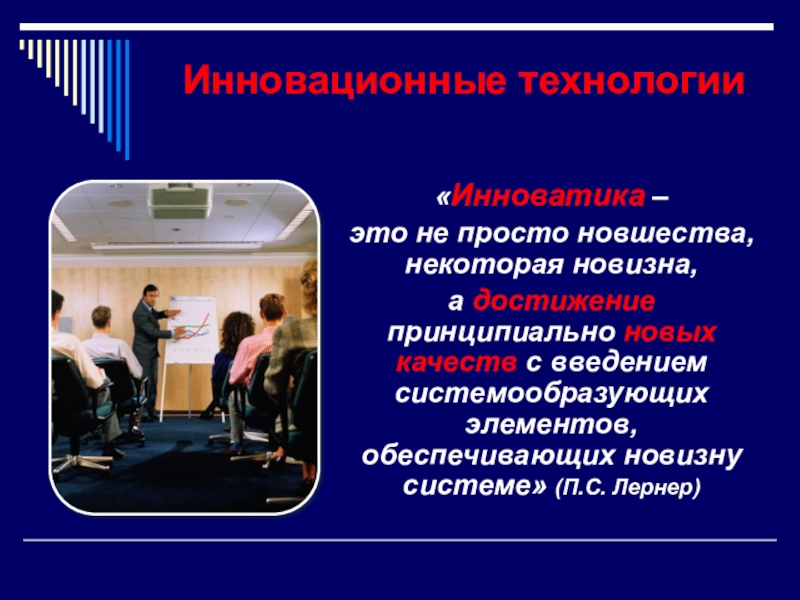 Инновационные технологии

«Инноватика – это не просто новшества, некоторая новизна, а достижение принципиально новых качеств с введением системообразующих элементов, обеспечивающих новизну системе» (П.С. Лернер)